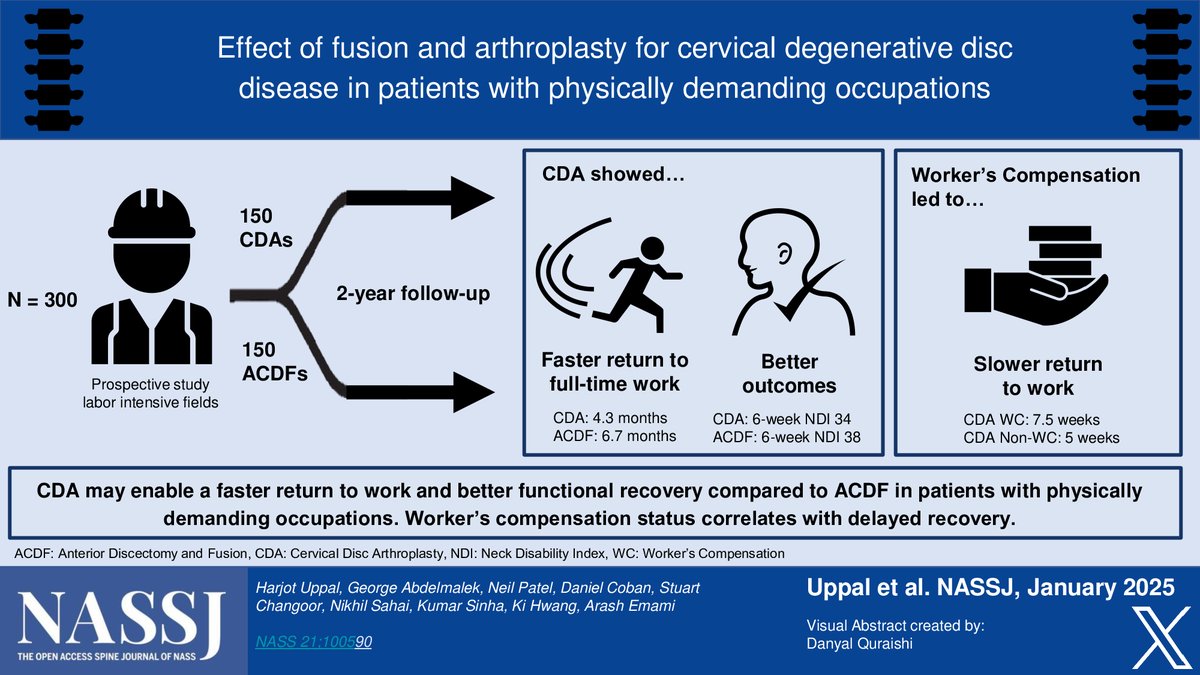 Effect of fusion and arthroplasty for cervical degenerative disc disease in patients with physically demanding occupations

N = 300

Prospective study labor intensive fields

150 CDAs

150 ACDFs

2-year follow-up

CDA showed…

Faster return to full-time work

CDA: 4.3 months
ACDF: 6.7 months

Better outcomes

CDA: 6-week NDI 34
ACDF: 6-week NDI 38

Worker's Compensation led to…

Slower return to work

CDA WC: 7.5 weeks
CDA Non-WC: 5 weeks

CDA may enable a faster return to work and better functional recovery compared to ACDF in patients with physically demanding occupations. Worker's compensation status correlates with delayed recovery.

ACDF: Anterior Discectomy and Fusion, CDA: Cervical Disc Arthroplasty, NDI: Neck Disability Index, WC: Worker's Compensation

NASSJ
THE OPEN ACCESS SPINE JOURNAL OF NASS

Harjot Uppal, George Abdelmalek, Neil Patel, Daniel Coban, Stuart Changoor, Nikhil Sahai, Kumar Sinha, Ki Hwang, Arash Emami

NASS 21:100590

Uppal et al. NASSJ, January 2025

Visual Abstract created by:
Danyal Quraishi